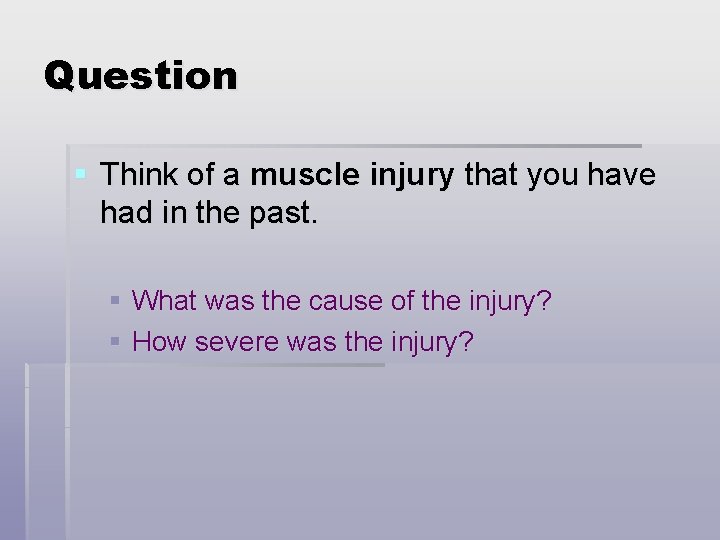 Question

Think of a muscle injury that you have had in the past.

What was the cause of the injury?
How severe was the injury?